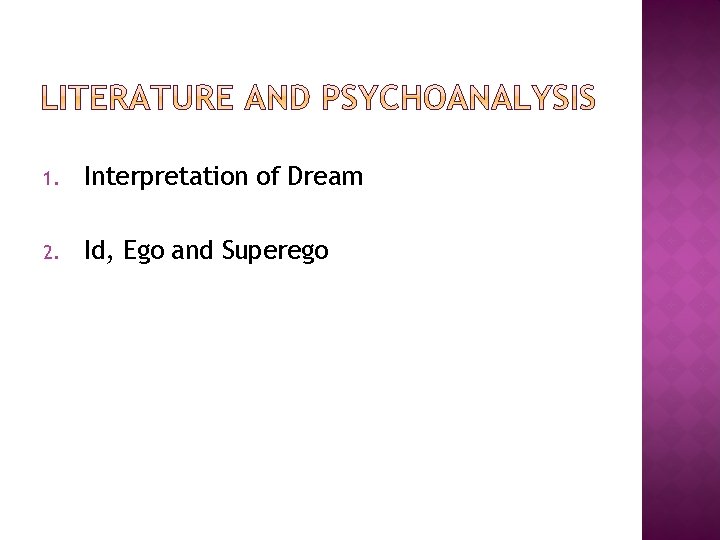 LITERATURE AND PSYCHOANALYSIS

1. Interpretation of Dream

2. Id, Ego and Superego